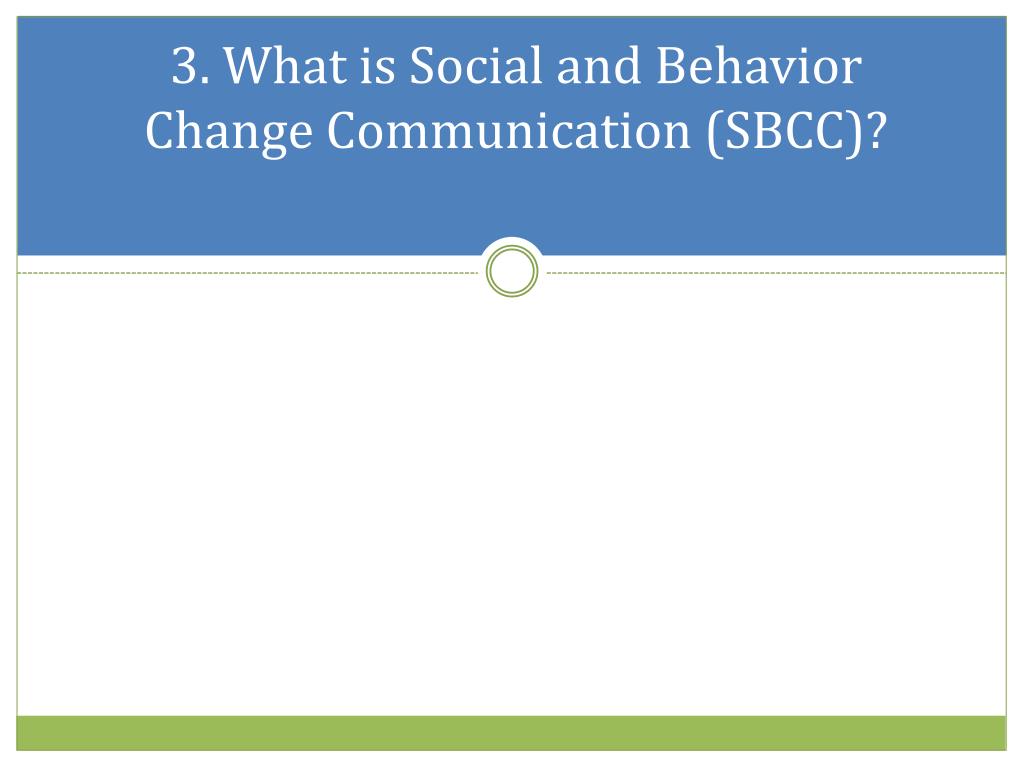 3. What is Social and Behavior Change Communication (SBCC)?